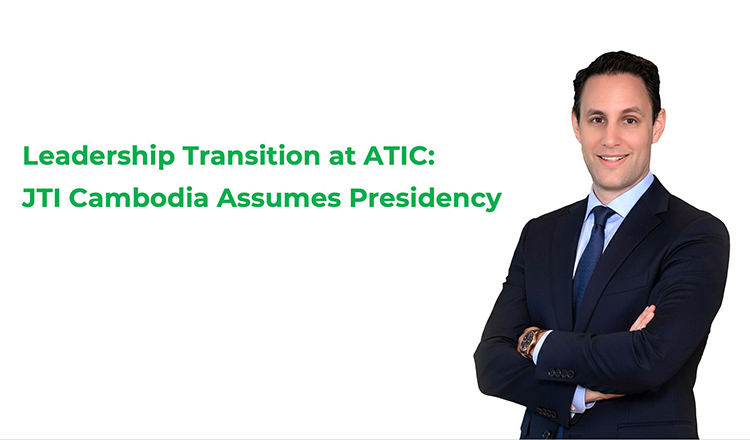 Leadership Transition at ATIC:
JTI Cambodia Assumes Presidency